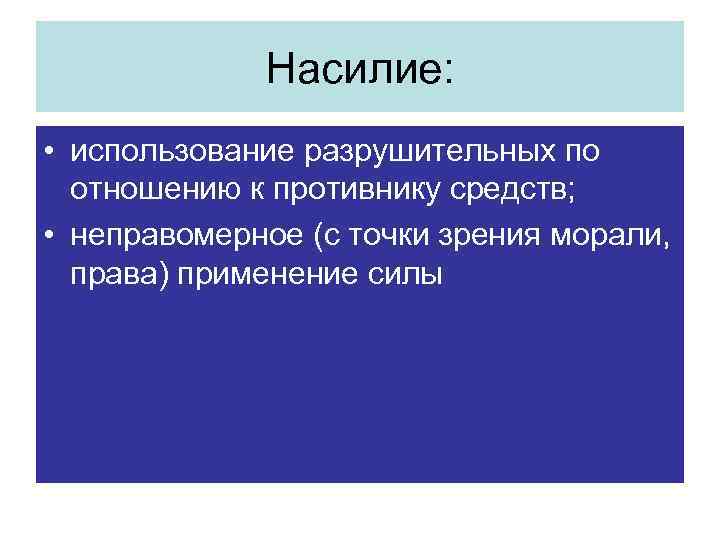 Насилие:

• использование разрушительных по отношению к противнику средств;
• неправомерное (с точки зрения морали, права) применение силы